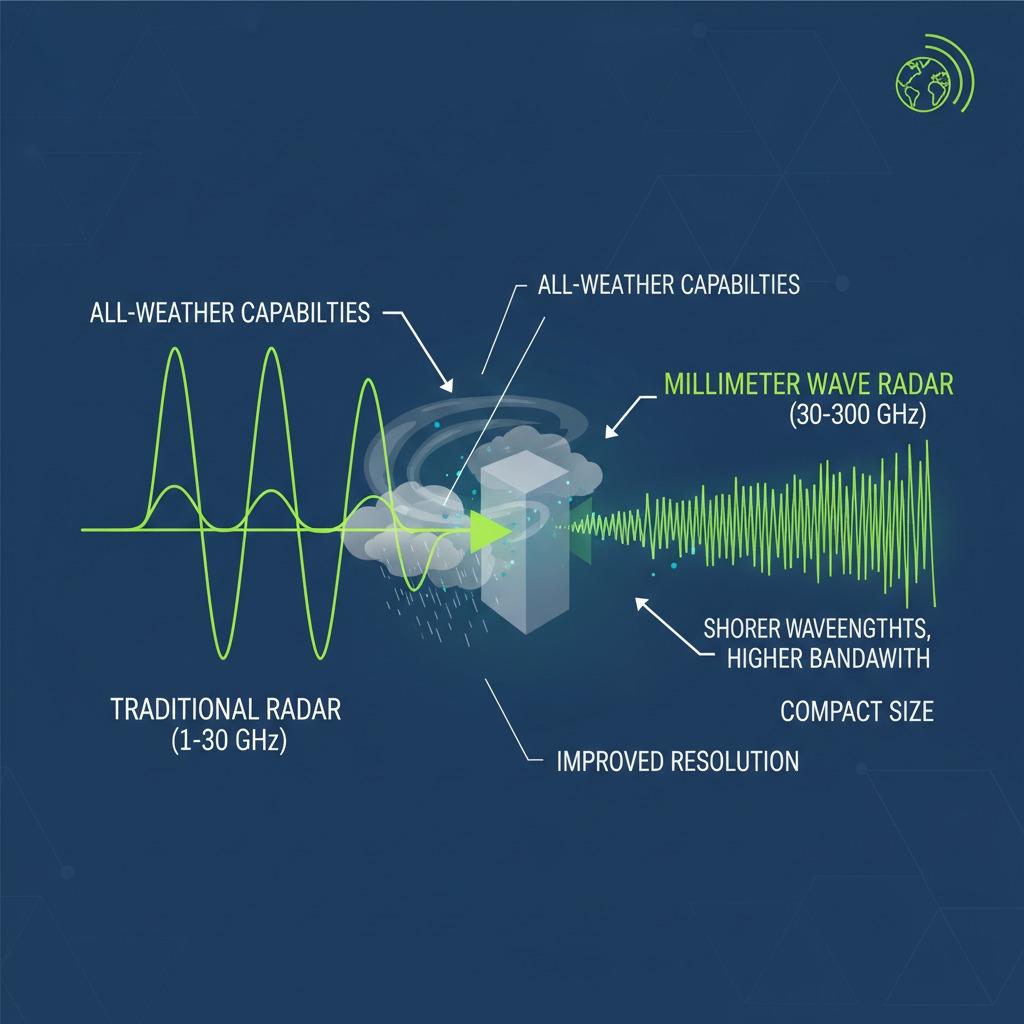 ALL-WEATHER CAPABILTIES

ALL-WEATHER CAPABILTIES

MILLIMETER WAVE RADAR
(30-300 GHz)

SHORER WAVEENGTHTS, HIGHER BANDAWITH

COMPACT SIZE

TRADITIONAL RADAR
(1-30 GHz)

IMPROVED RESOLUTION